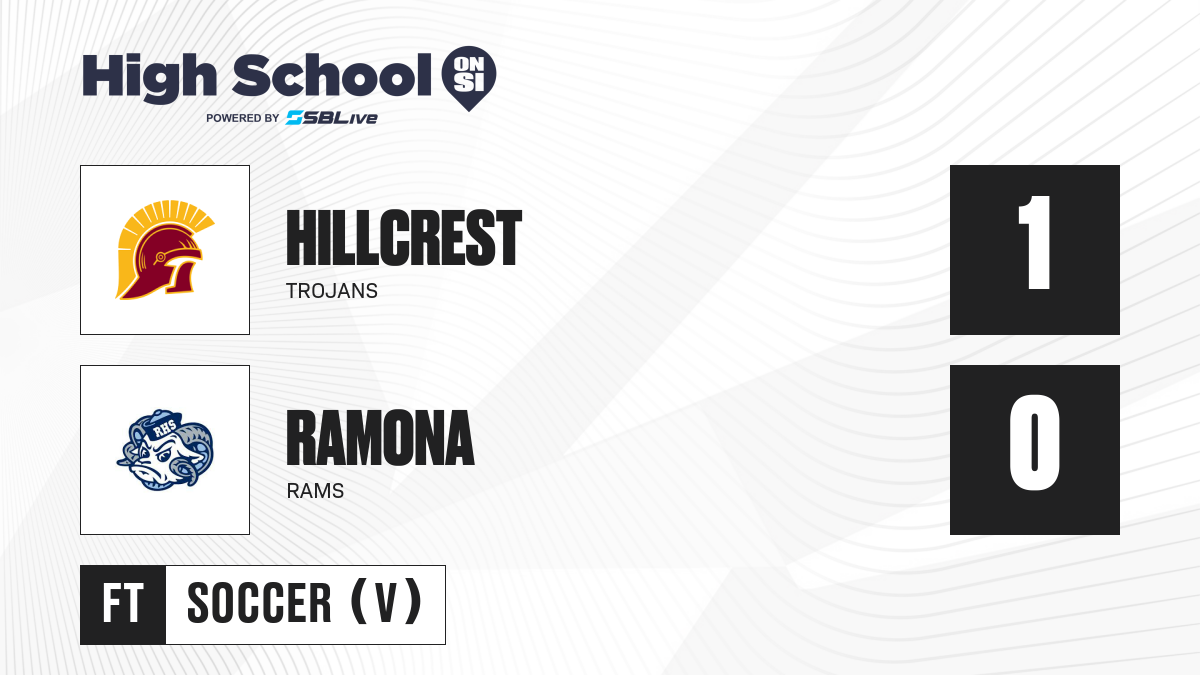 High School ON SI
POWERED BY SBLive

HILLCREST
TROJANS

1

RHS

RAMONA
RAMS

0

FT SOCCER (V)